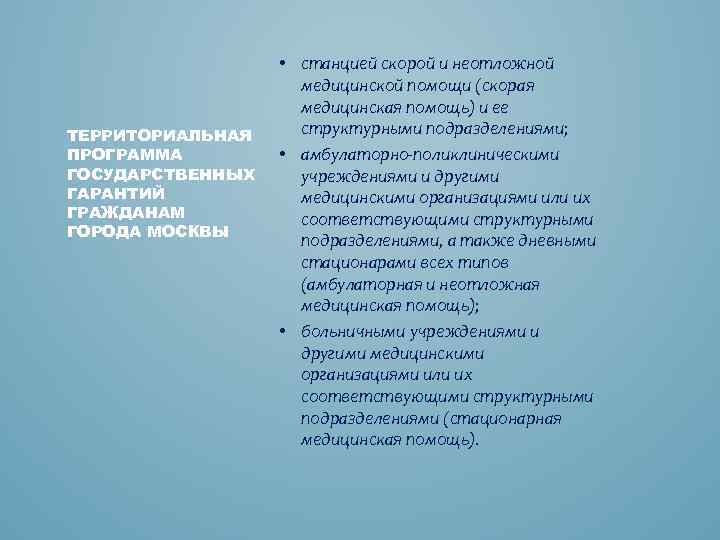 ТЕРРИТОРИАЛЬНАЯ ПРОГРАММА ГОСУДАРСТВЕННЫХ ГАРАНТИЙ ГРАЖДАНАМ ГОРОДА МОСКВЫ

• станцией скорой и неотложной медицинской помощи (скорая медицинская помощь) и ее структурными подразделениями;
• амбулаторно-поликлиническими учреждениями и другими медицинскими организациями или их соответствующими структурными подразделениями, а также дневными стационарами всех типов (амбулаторная и неотложная медицинская помощь);
• больничными учреждениями и другими медицинскими организациями или их соответствующими структурными подразделениями (стационарная медицинская помощь).